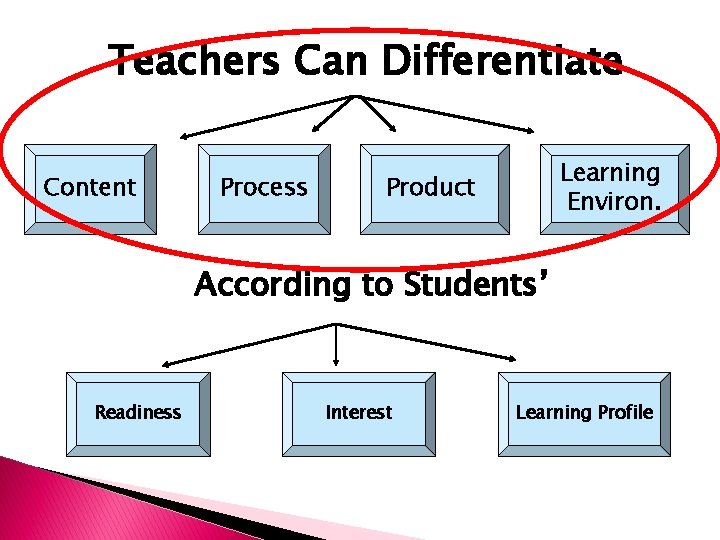 Teachers Can Differentiate

Content

Process

Product

Learning Environ.

According to Students'

Readiness

Interest

Learning Profile